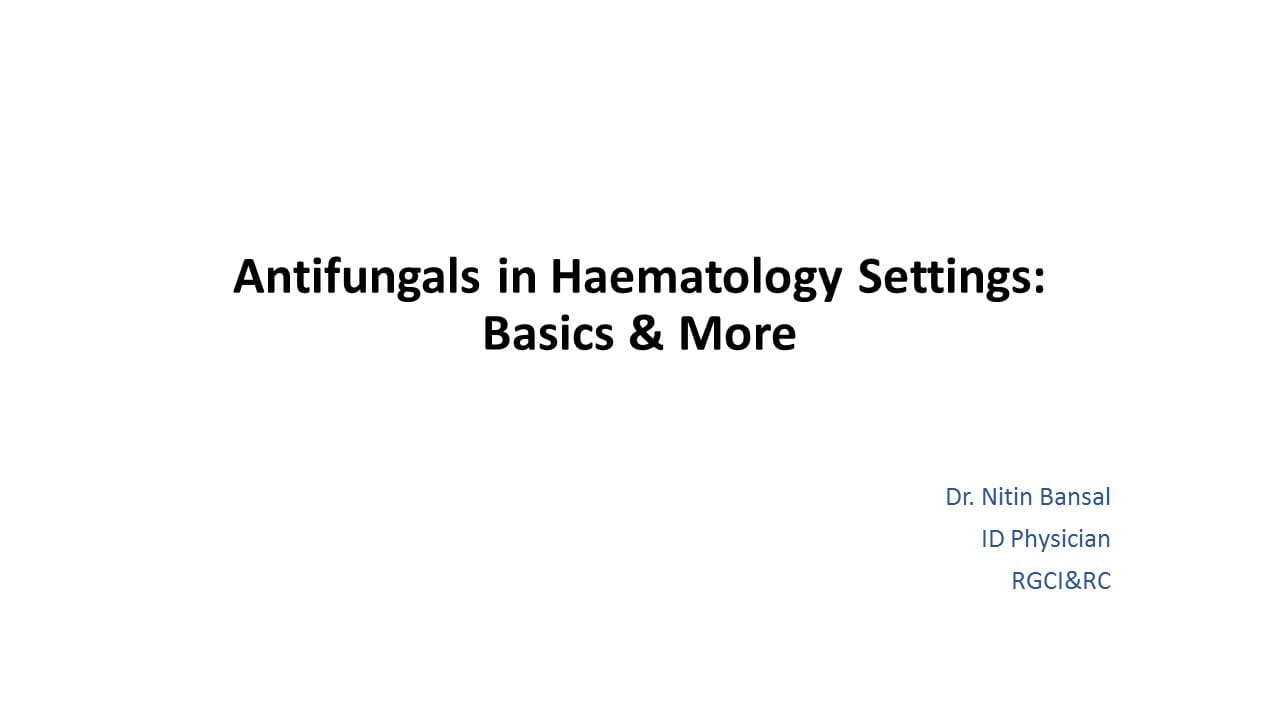 Antifungals in Haematology Settings:
Basics & More

Dr. Nitin Bansal
ID Physician
RGCI&RC